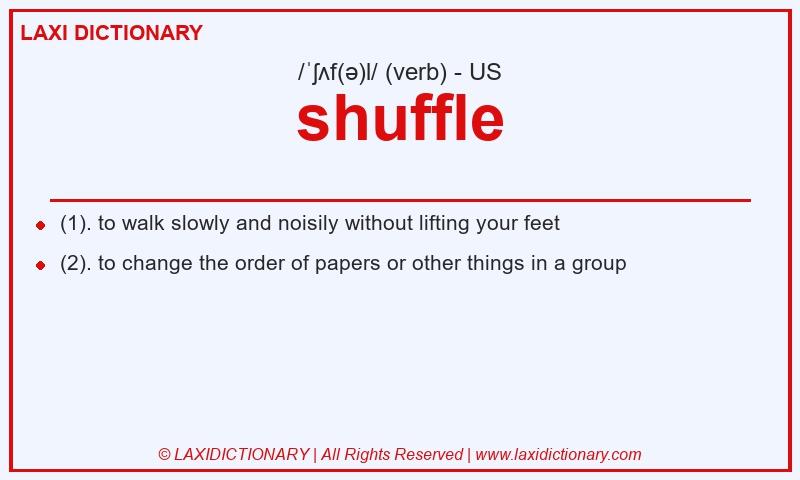 LAXI DICTIONARY

/ˈʃʌf(ə)l/ (verb) - US

shuffle

- (1). to walk slowly and noisily without lifting your feet
- (2). to change the order of papers or other things in a group

© LAXIDICTIONARY | All Rights Reserved | www.laxidictionary.com